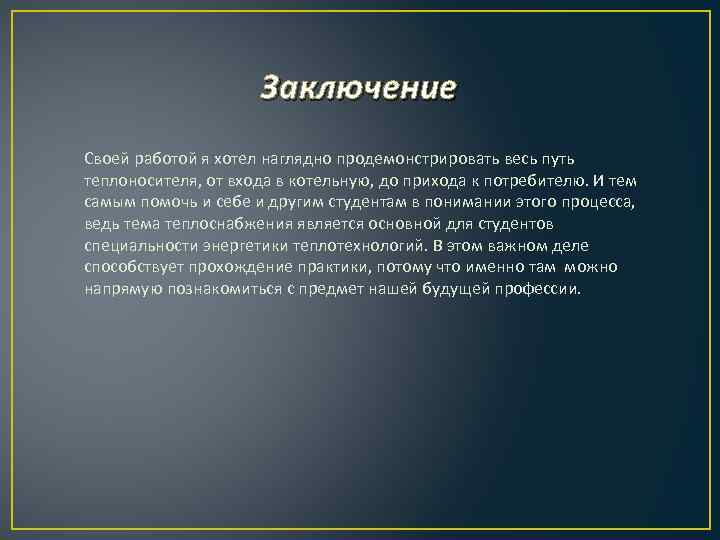 Заключение

Своей работой я хотел наглядно продемонстрировать весь путь теплоносителя, от входа в котельную, до прихода к потребителю. И тем самым помочь и себе и другим студентам в понимании этого процесса, ведь тема теплоснабжения является основной для студентов специальности энергетики теплотехнологий. В этом важном деле способствует прохождение практики, потому что именно там можно напрямую познакомиться с предмет нашей будущей профессии.